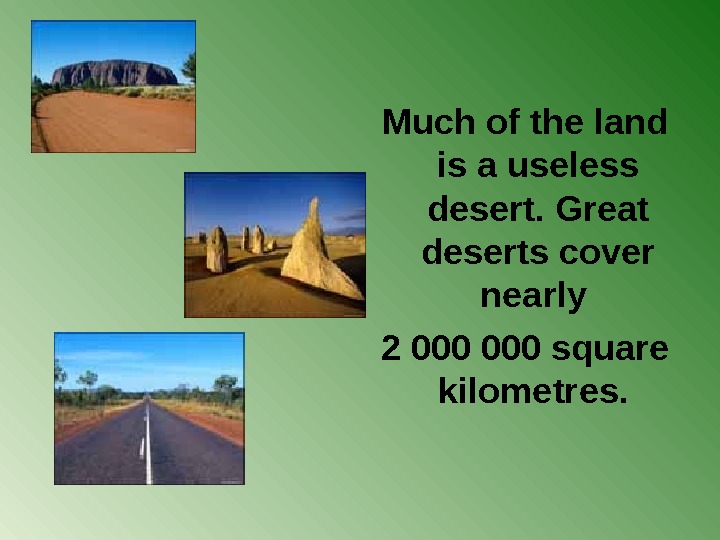 Much of the land is a useless desert. Great deserts cover nearly

2 000 000 square kilometres.